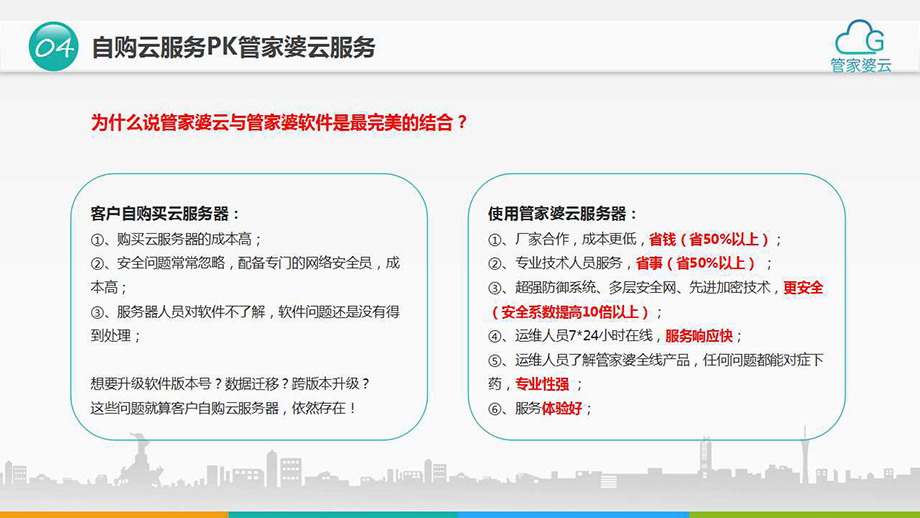 04 自购云服务PK管家婆云服务

G
管家婆云

为什么说管家婆云与管家婆软件是最完美的结合？

客户自购买云服务器：
①、购买云服务器的成本高；
②、安全问题常常忽略，配备专门的网络安全员，成本高；
③、服务器人员对软件不了解，软件问题还是没有得到处理；

想要升级软件版本号？数据迁移？跨版本升级？
这些问题就算客户自购云服务器，依然存在！

使用管家婆云服务器：
①、厂家合作，成本更低，省钱（省50%以上）；
②、专业技术人员服务，省事（省50%以上）；
③、超强防御系统、多层安全网、先进加密技术，更安全（安全系数提高10倍以上）；
④、运维人员7*24小时在线，服务响应快；
⑤、运维人员了解管家婆全线产品，任何问题都能对症下药，专业性强；
⑥、服务体验好；